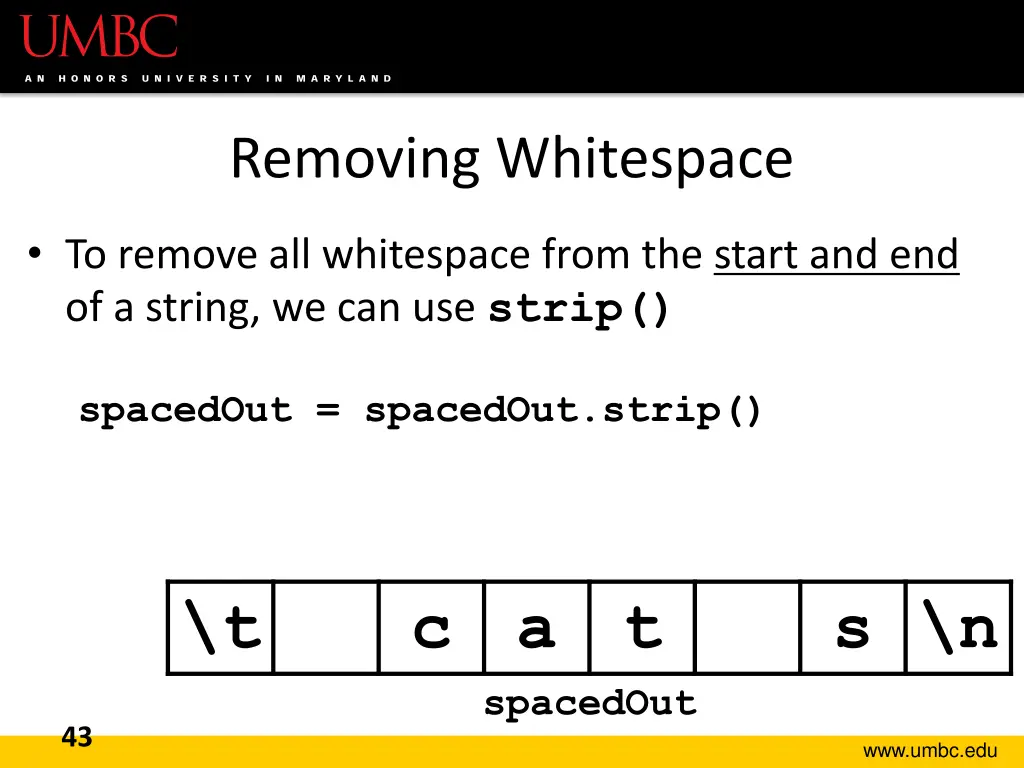 UMBC
AN HONORS UNIVERSITY IN MARYLAND

Removing Whitespace

• To remove all whitespace from the start and end of a string, we can use strip()

spacedOut = spacedOut.strip()

| \t |  | c | a | t |  | s | \n |
|---|---|---|---|---|---|---|---|

spacedOut

43

www.umbc.edu